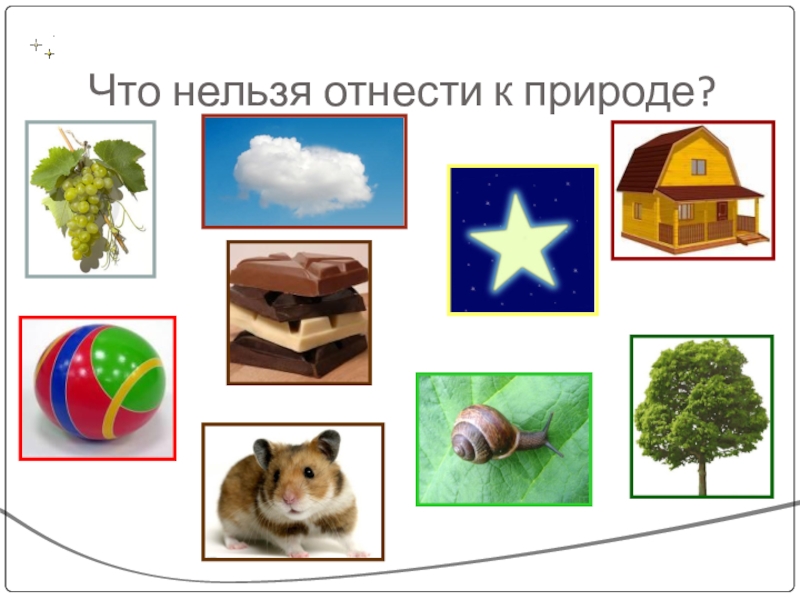 Что нельзя отнести к природе?